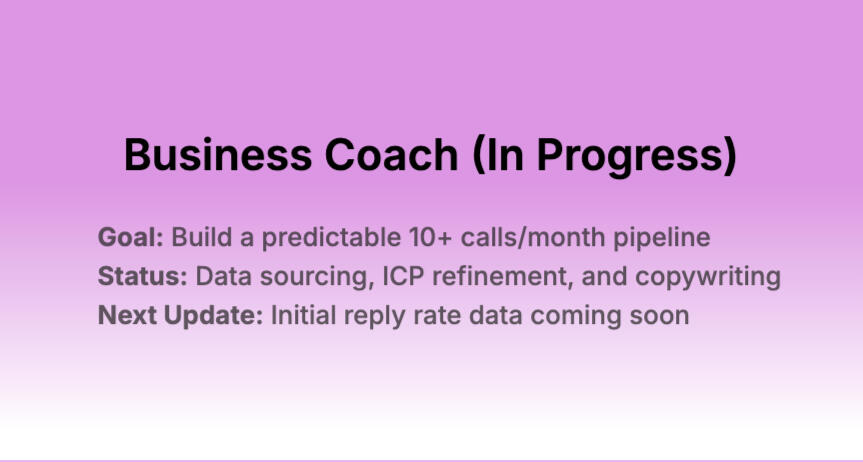 Business Coach (In Progress)

Goal: Build a predictable 10+ calls/month pipeline
Status: Data sourcing, ICP refinement, and copywriting
Next Update: Initial reply rate data coming soon